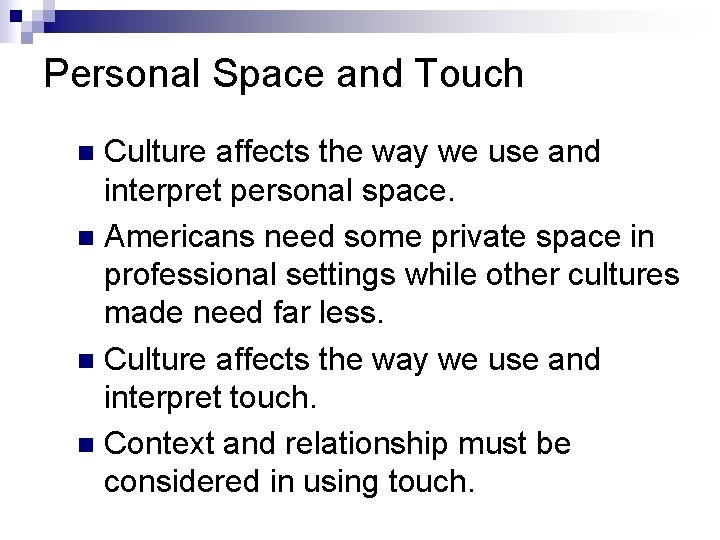 Personal Space and Touch

Culture affects the way we use and interpret personal space.

Americans need some private space in professional settings while other cultures made need far less.

Culture affects the way we use and interpret touch.

Context and relationship must be considered in using touch.